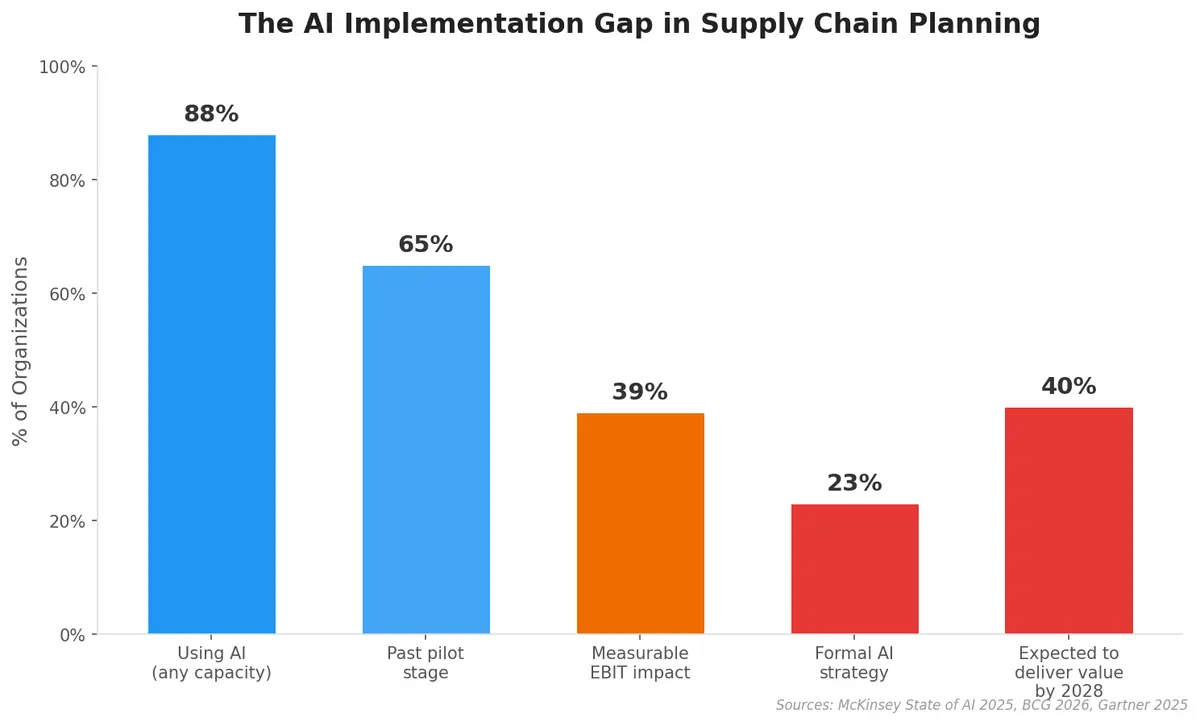 The AI Implementation Gap in Supply Chain Planning

% of Organizations

100%
80%
60%
40%
20%
0%

88%
65%
39%
23%
40%

Using AI (any capacity)
Past pilot stage
Measurable EBIT impact
Formal AI strategy
Expected to deliver value by 2028

Sources: McKinsey State of AI 2025, BCG 2026, Gartner 2025